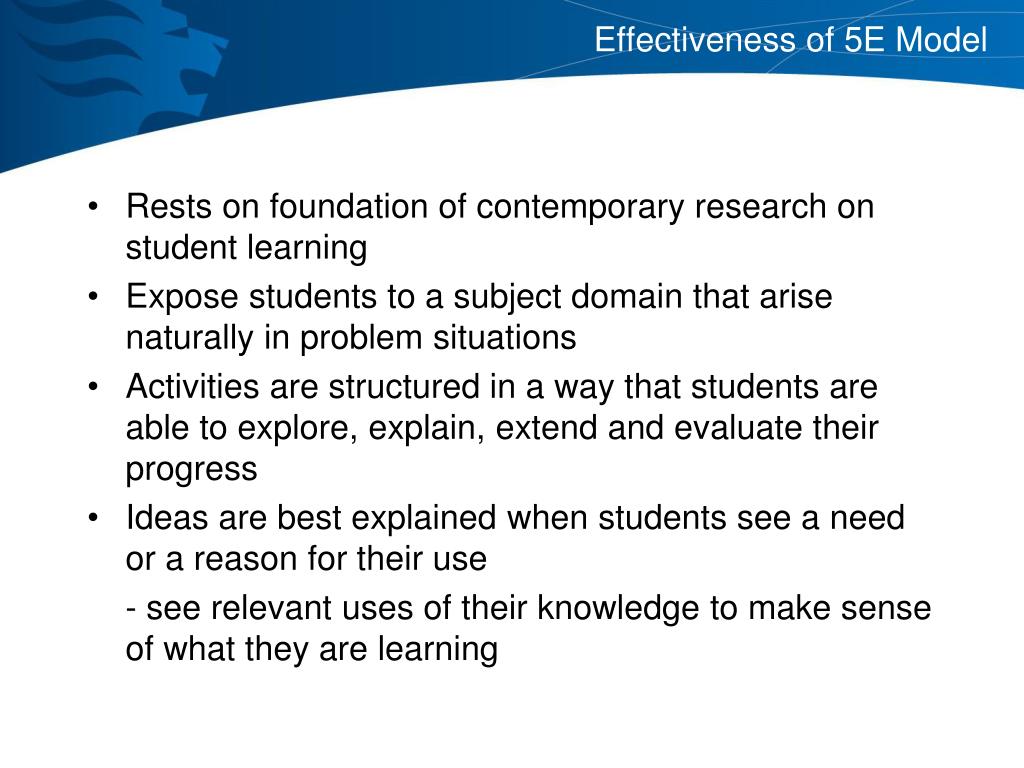 Effectiveness of 5E Model

• Rests on foundation of contemporary research on student learning
• Expose students to a subject domain that arise naturally in problem situations
• Activities are structured in a way that students are able to explore, explain, extend and evaluate their progress
• Ideas are best explained when students see a need or a reason for their use

- see relevant uses of their knowledge to make sense of what they are learning